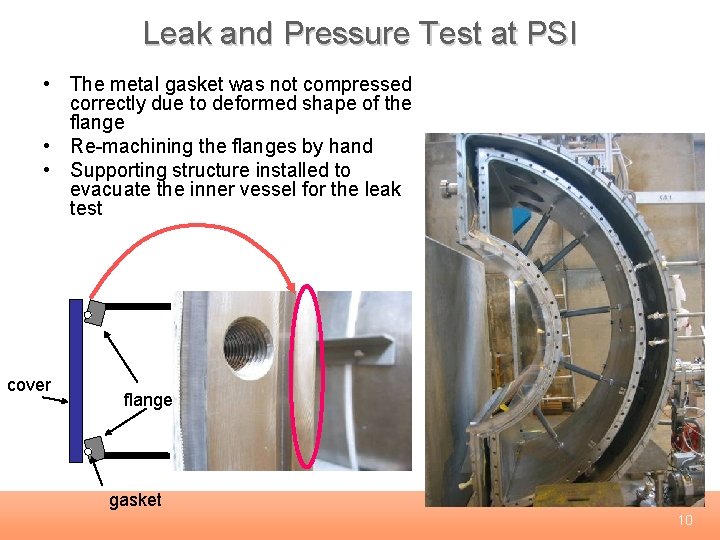 Leak and Pressure Test at PSI

• The metal gasket was not compressed correctly due to deformed shape of the flange
• Re-machining the flanges by hand
• Supporting structure installed to evacuate the inner vessel for the leak test

cover

flange

gasket

10